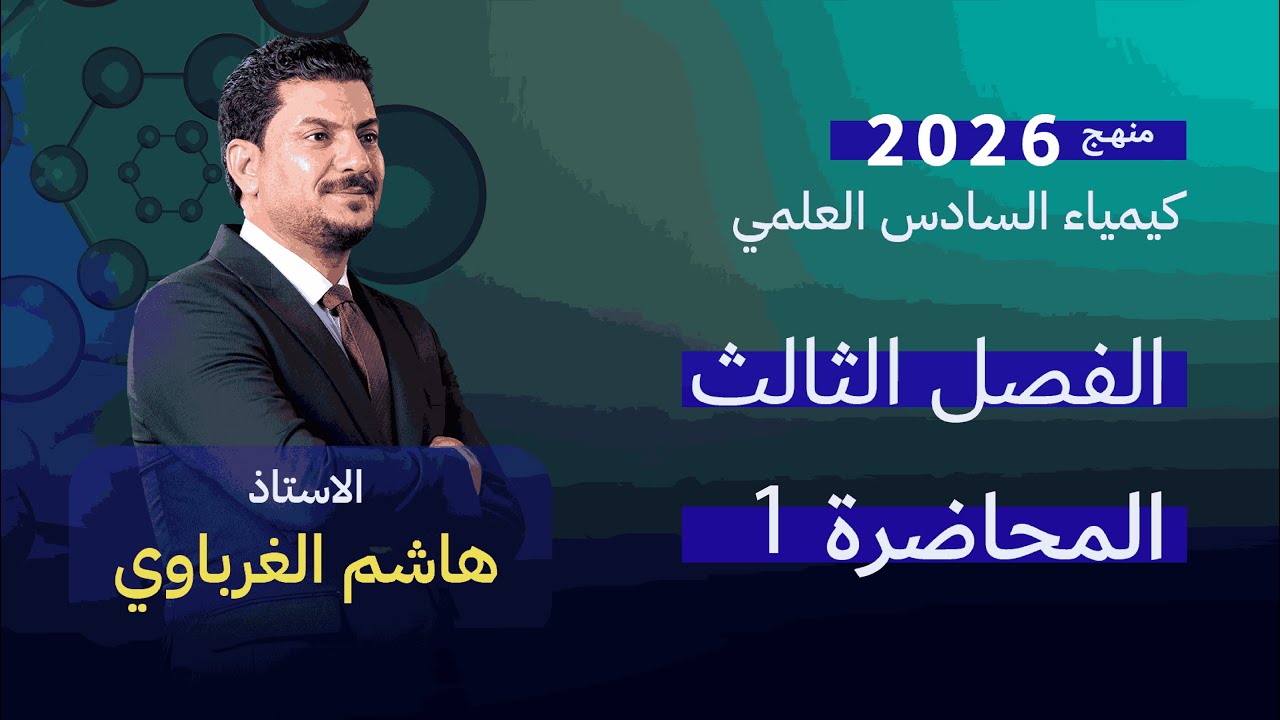 منهج 2026
كيمياء السادس العلمي

الفصل الثالث

المحاضرة 1

الاستاذ
هاشم الغرباوي